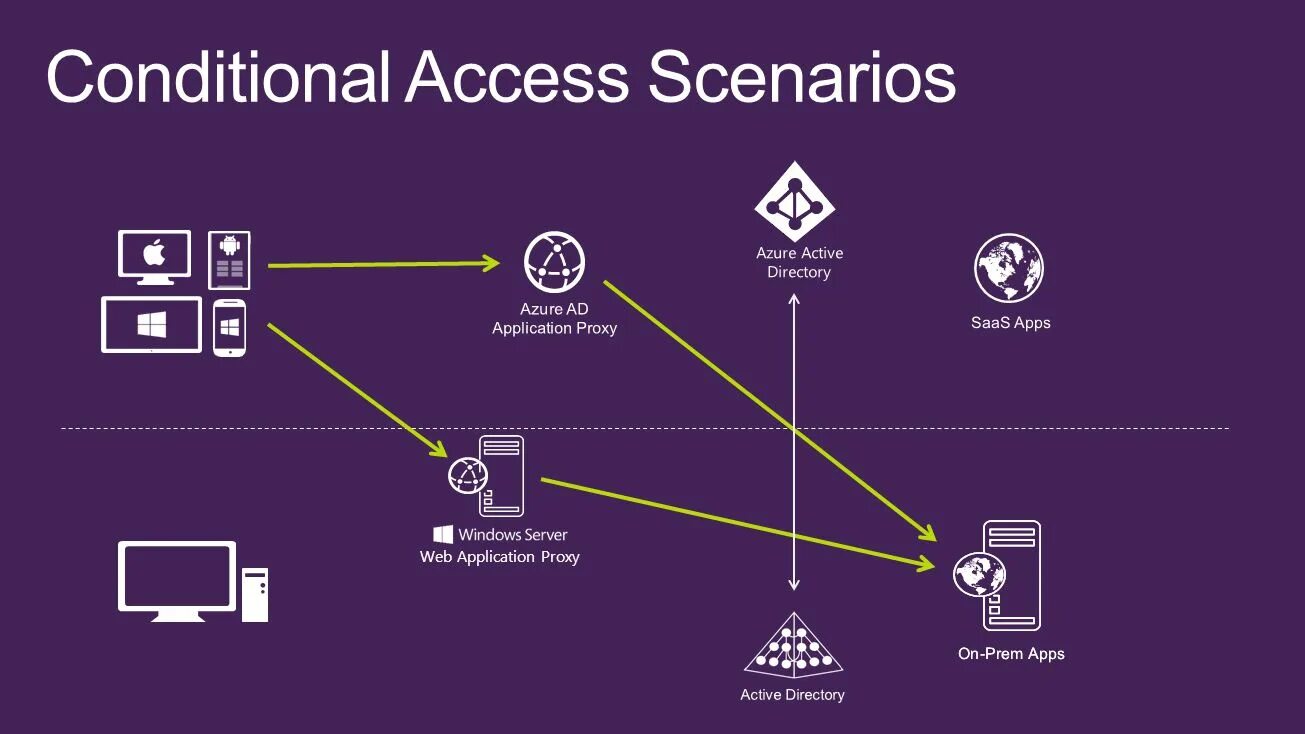 Conditional Access Scenarios

Azure AD Application Proxy

Azure Active Directory

SaaS Apps

Windows Server
Web Application Proxy

Active Directory

On-Prem Apps